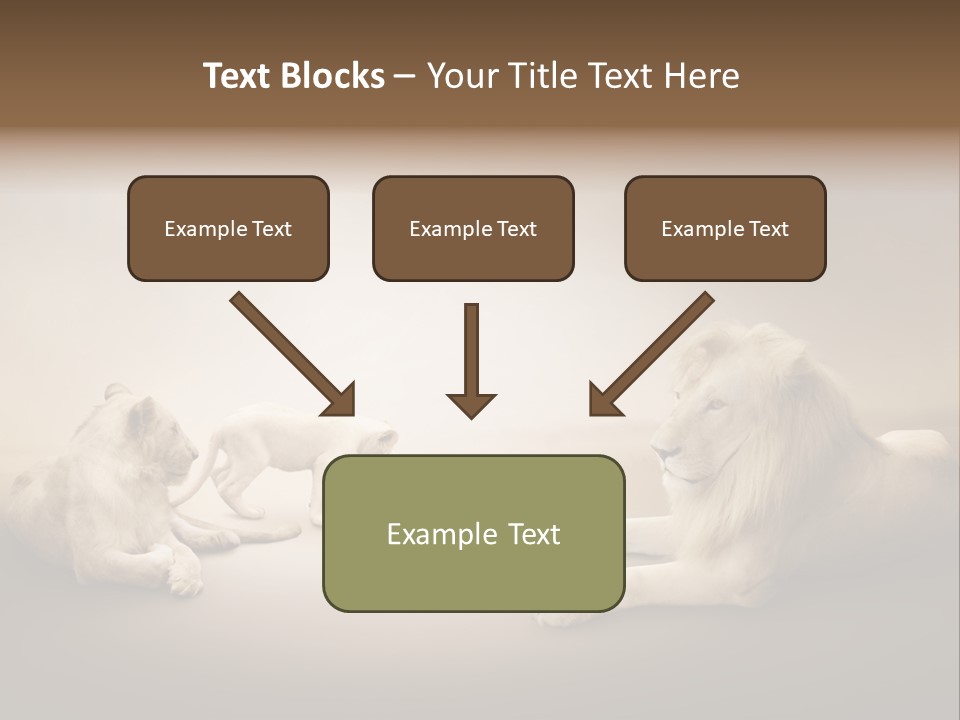 Text Blocks – Your Title Text Here

Example Text

Example Text

Example Text

Example Text